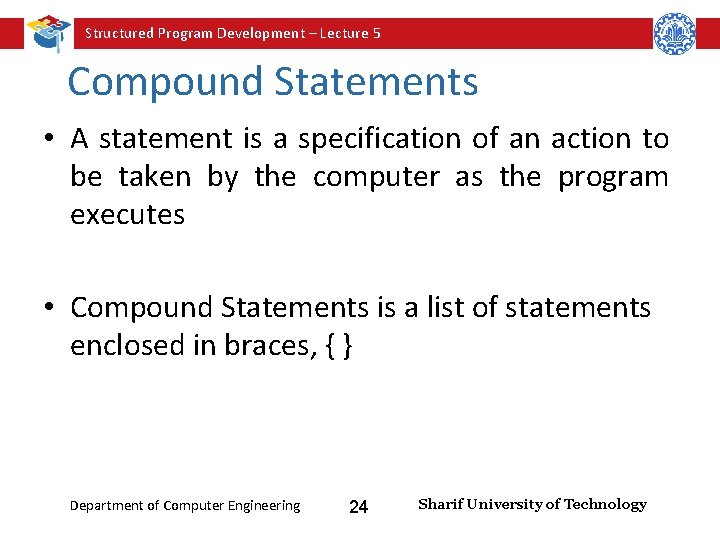 Structured Program Development – Lecture 5

Compound Statements

• A statement is a specification of an action to be taken by the computer as the program executes

• Compound Statements is a list of statements enclosed in braces, { }

Department of Computer Engineering 24 Sharif University of Technology